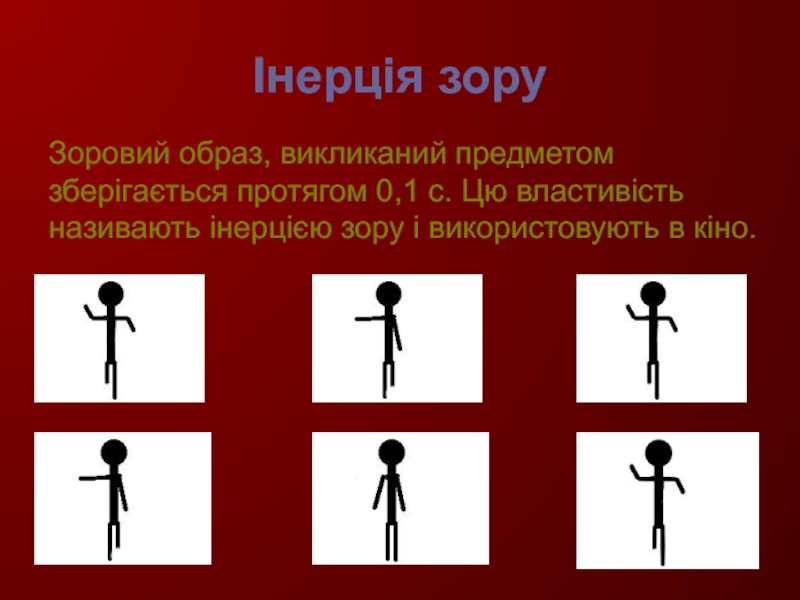 Інерція зору

Зоровий образ, викликаний предметом зберігається протягом 0,1 с. Цю властивість називають інерцією зору і використовують в кіно.